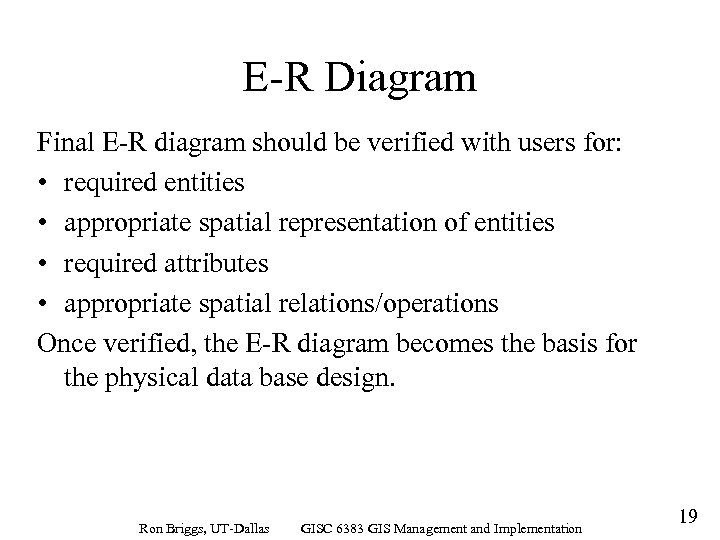 E-R Diagram

Final E-R diagram should be verified with users for:

• required entities
• appropriate spatial representation of entities
• required attributes
• appropriate spatial relations/operations

Once verified, the E-R diagram becomes the basis for the physical data base design.

Ron Briggs, UT-Dallas GISC 6383 GIS Management and Implementation

19